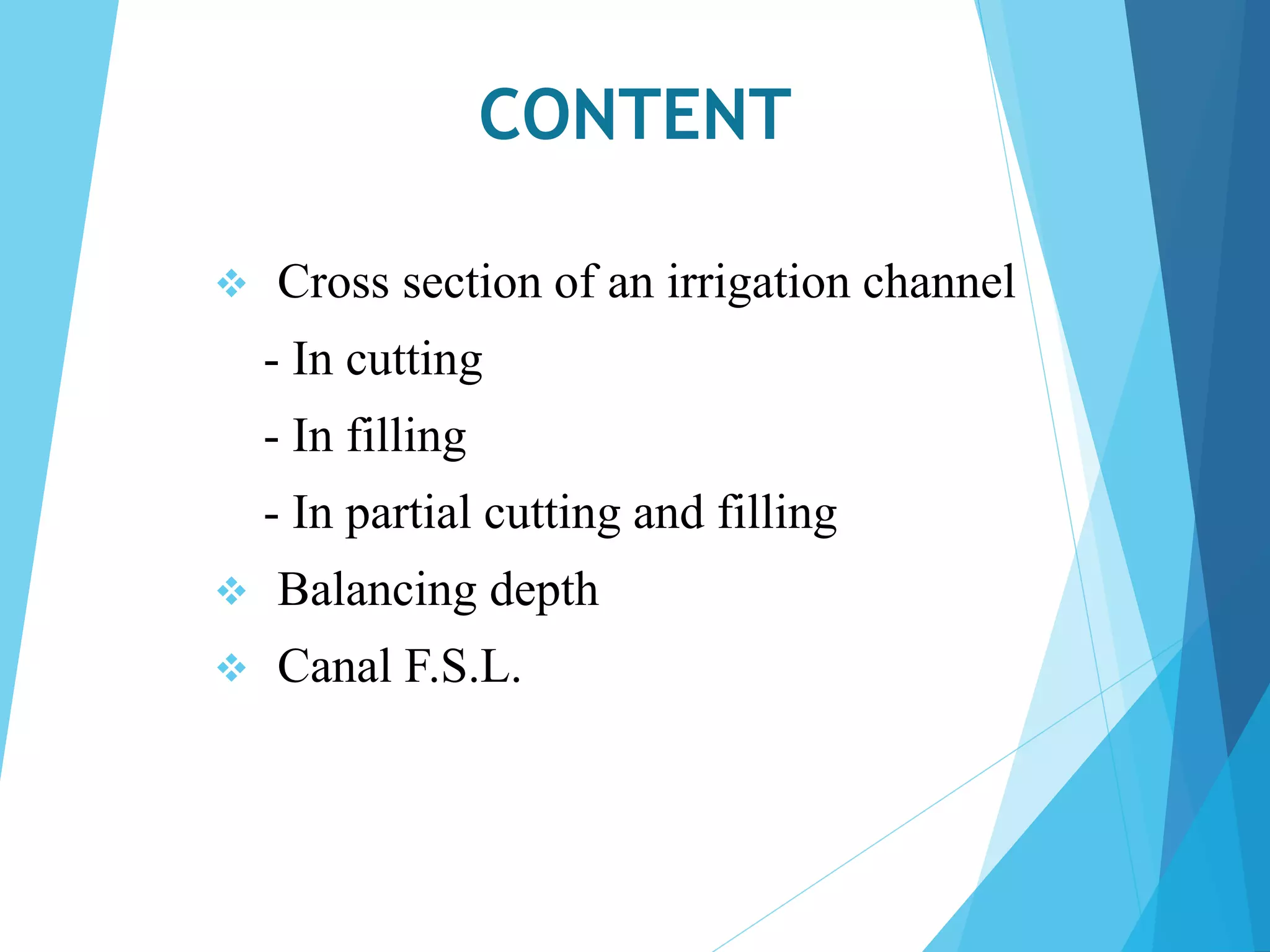 CONTENT

❖ Cross section of an irrigation channel

- In cutting

- In filling

- In partial cutting and filling

❖ Balancing depth

❖ Canal F.S.L.